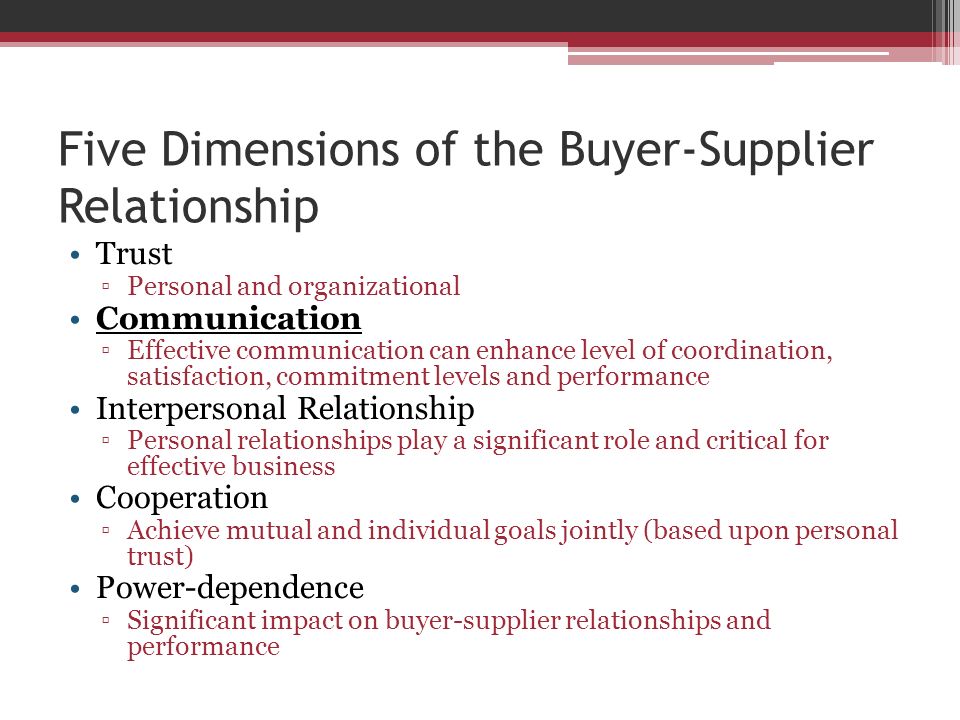 Five Dimensions of the Buyer-Supplier Relationship

• Trust
▫ Personal and organizational
• Communication
▫ Effective communication can enhance level of coordination, satisfaction, commitment levels and performance
• Interpersonal Relationship
▫ Personal relationships play a significant role and critical for effective business
• Cooperation
▫ Achieve mutual and individual goals jointly (based upon personal trust)
• Power-dependence
▫ Significant impact on buyer-supplier relationships and performance